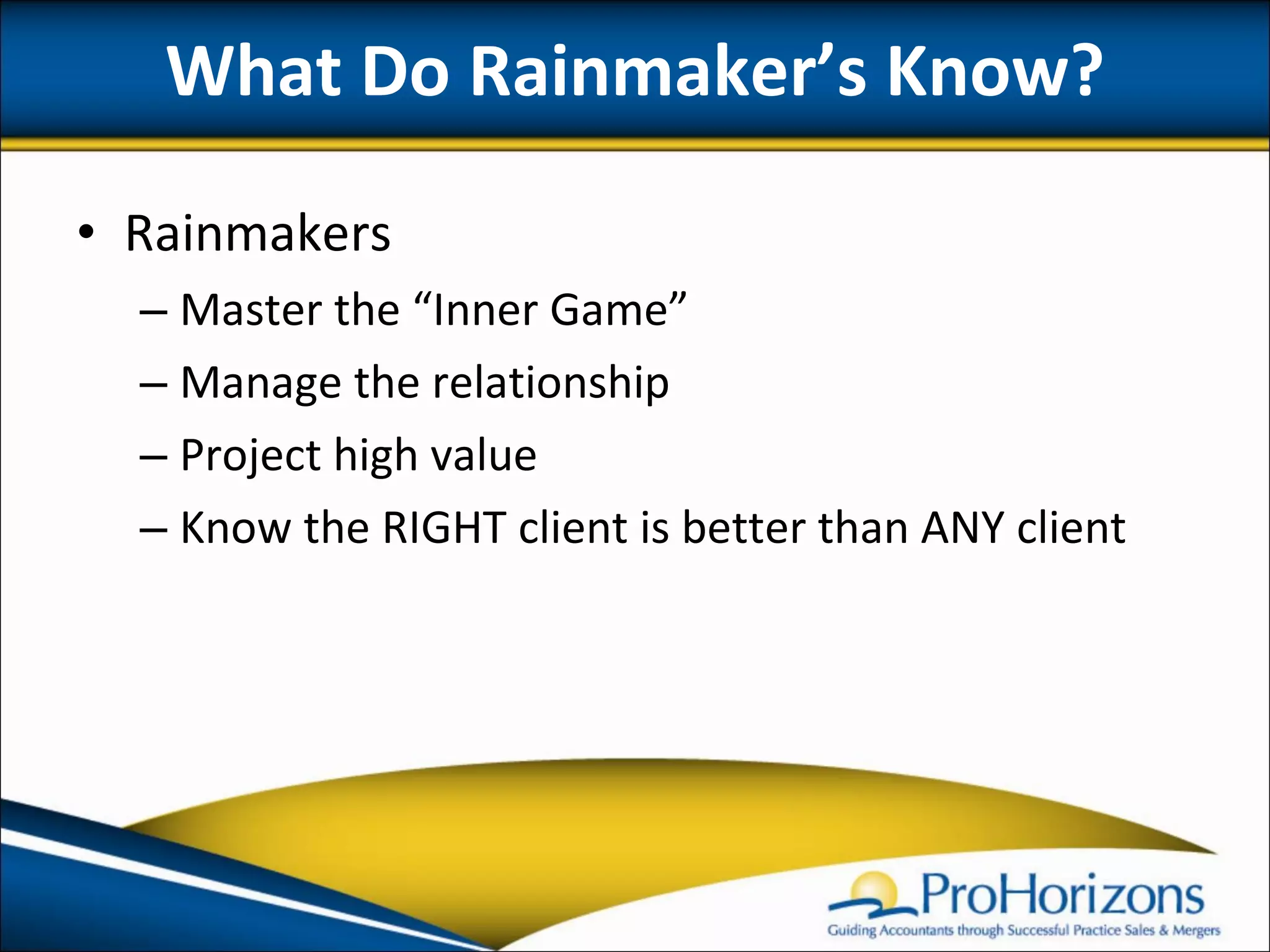 What Do Rainmaker’s Know?

• Rainmakers
– Master the “Inner Game”
– Manage the relationship
– Project high value
– Know the RIGHT client is better than ANY client

ProHorizons
Guiding Accountants through Successful Practice Sales & Mergers